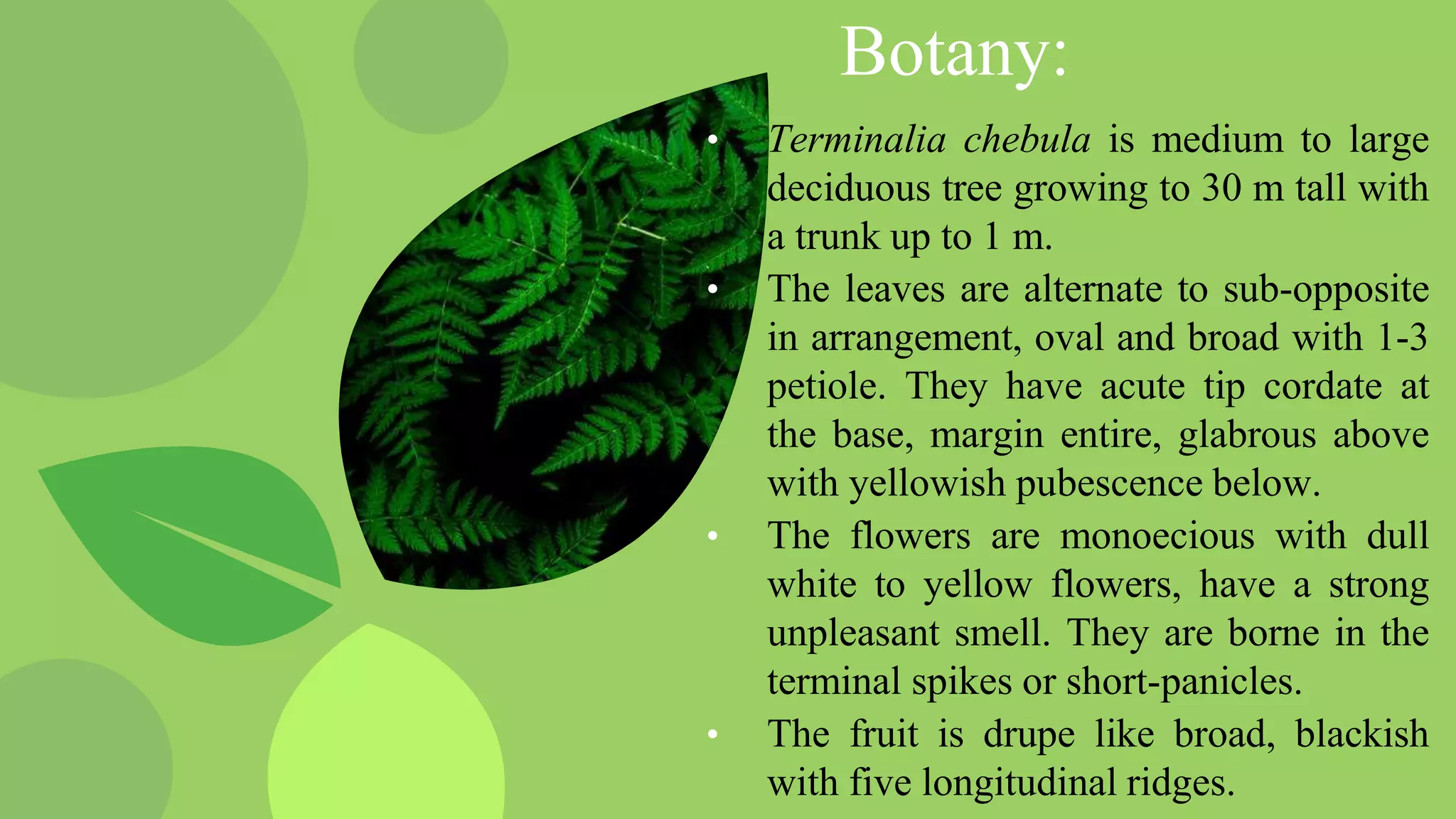 Botany:

• Terminalia chebula is medium to large deciduous tree growing to 30 m tall with a trunk up to 1 m.

• The leaves are alternate to sub-opposite in arrangement, oval and broad with 1-3 petiole. They have acute tip cordate at the base, margin entire, glabrous above with yellowish pubescence below.

• The flowers are monoecious with dull white to yellow flowers, have a strong unpleasant smell. They are borne in the terminal spikes or short-panicles.

• The fruit is drupe like broad, blackish with five longitudinal ridges.